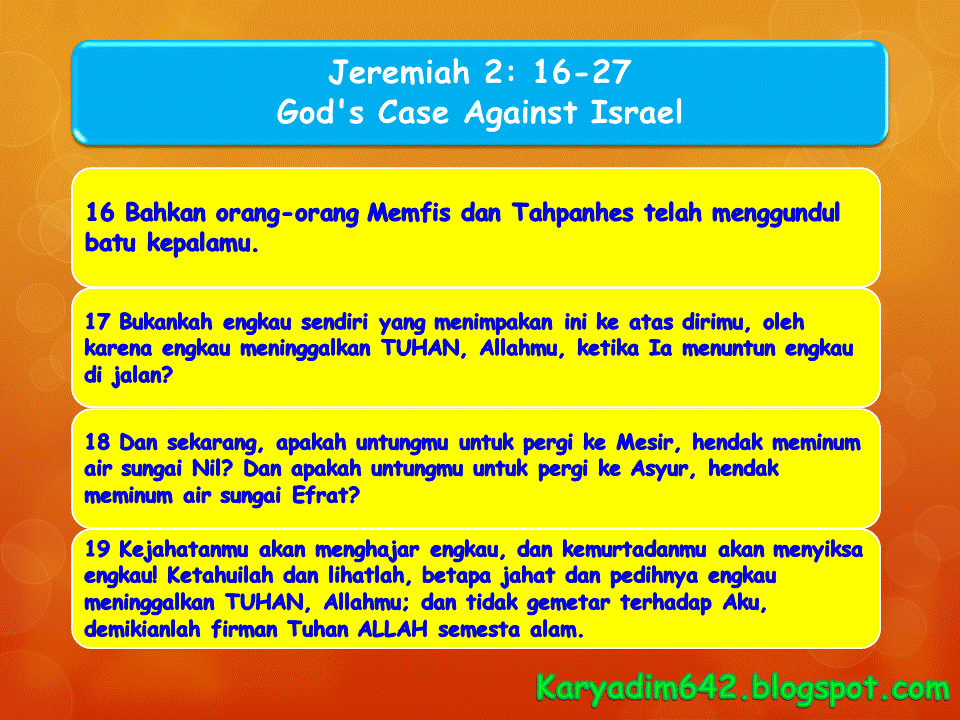 Jeremiah 2: 16-27
God's Case Against Israel

16 Bahkan orang-orang Memfis dan Tahpanhes telah menggundul batu kepalamu.

17 Bukankah engkau sendiri yang menimpakan ini ke atas dirimu, oleh karena engkau meninggalkan TUHAN, Allahmu, ketika Ia menuntun engkau di jalan?

18 Dan sekarang, apakah untungmu untuk pergi ke Mesir, hendak meminum air sungai Nil? Dan apakah untungmu untuk pergi ke Asyur, hendak meminum air sungai Efrat?

19 Kejahatanmu akan menghajar engkau, dan kemurtadanmu akan menyiksa engkau! Ketahuilah dan lihatlah, betapa jahat dan pedihnya engkau meninggalkan TUHAN, Allahmu; dan tidak gemetar terhadap Aku, demikianlah firman Tuhan ALLAH semesta alam.

Karyadim642.blogspot.com